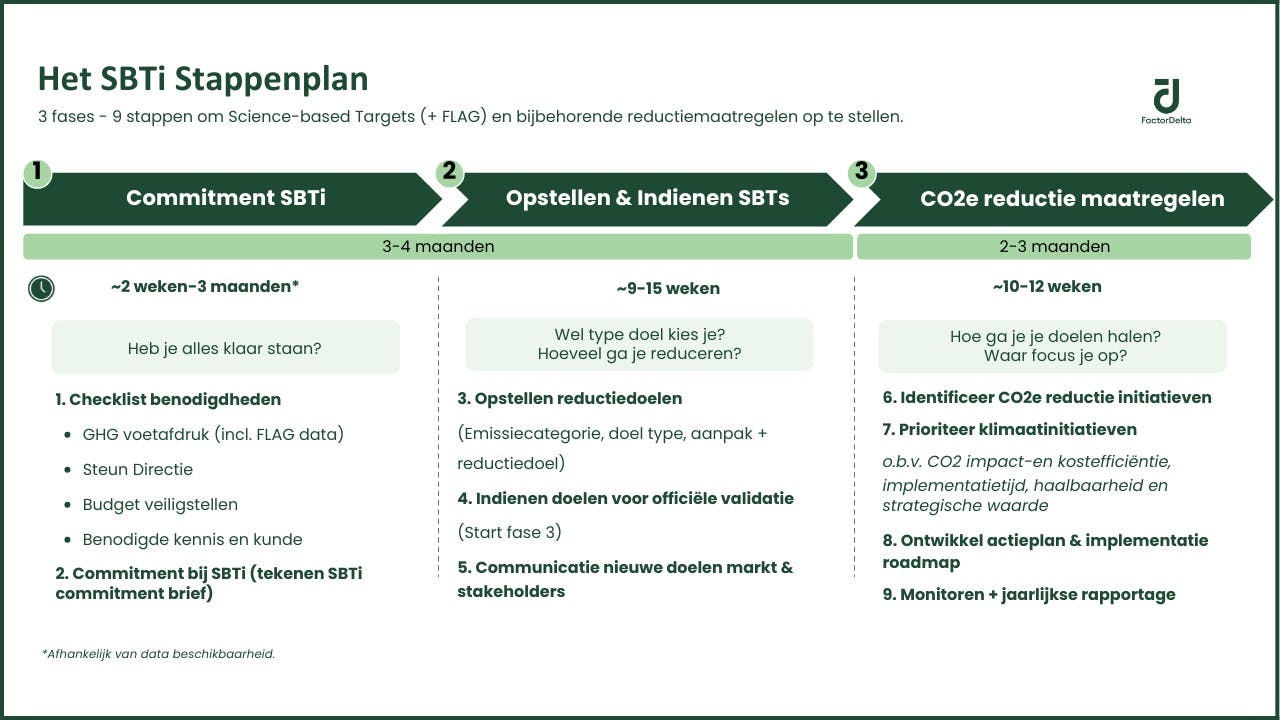 Het SBTi Stappenplan

3 fases - 9 stappen om Science-based Targets (+ FLAG) en bijbehorende reductiemaatregelen op te stellen.

FactorDelta

1 Commitment SBTi

2 Opstellen & Indienen SBTs

3 CO2e reductie maatregelen

3-4 maanden

2-3 maanden

~2 weken-3 maanden*

Heb je alles klaar staan?

1. Checklist benodigdheden

- GHG voetafdruk (incl. FLAG data)
- Steun Directie
- Budget veiligstellen
- Benodigde kennis en kunde

2. Commitment bij SBTi (tekenen SBTi commitment brief)

~9-15 weken

Wel type doel kies je?
Hoeveel ga je reduceren?

3. Opstellen reductiedoelen

(Emissiecategorie, doel type, aanpak + reductiedoel)

4. Indienen doelen voor officiële validatie

(Start fase 3)

5. Communicatie nieuwe doelen markt & stakeholders

~10-12 weken

Hoe ga je je doelen halen?
Waar focus je op?

6. Identificeer CO2e reductie initiatieven

7. Prioriteer klimaatinitiatieven

o.b.v. CO2 impact-en kostefficiëntie, implementatietijd, haalbaarheid en strategische waarde

8. Ontwikkel actieplan & implementatie roadmap

9. Monitoren + jaarlijkse rapportage

*Afhankelijk van data beschikbaarheid.